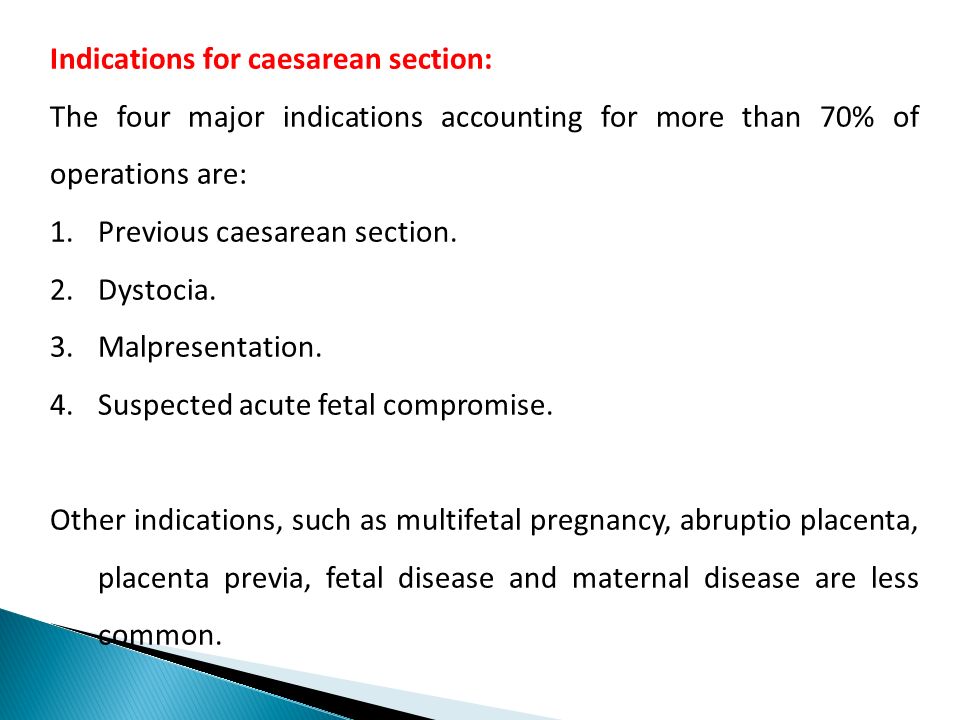 Indications for caesarean section:

The four major indications accounting for more than 70% of operations are:

1. Previous caesarean section.
2. Dystocia.
3. Malpresentation.
4. Suspected acute fetal compromise.

Other indications, such as multifetal pregnancy, abruptio placenta, placenta previa, fetal disease and maternal disease are less common.